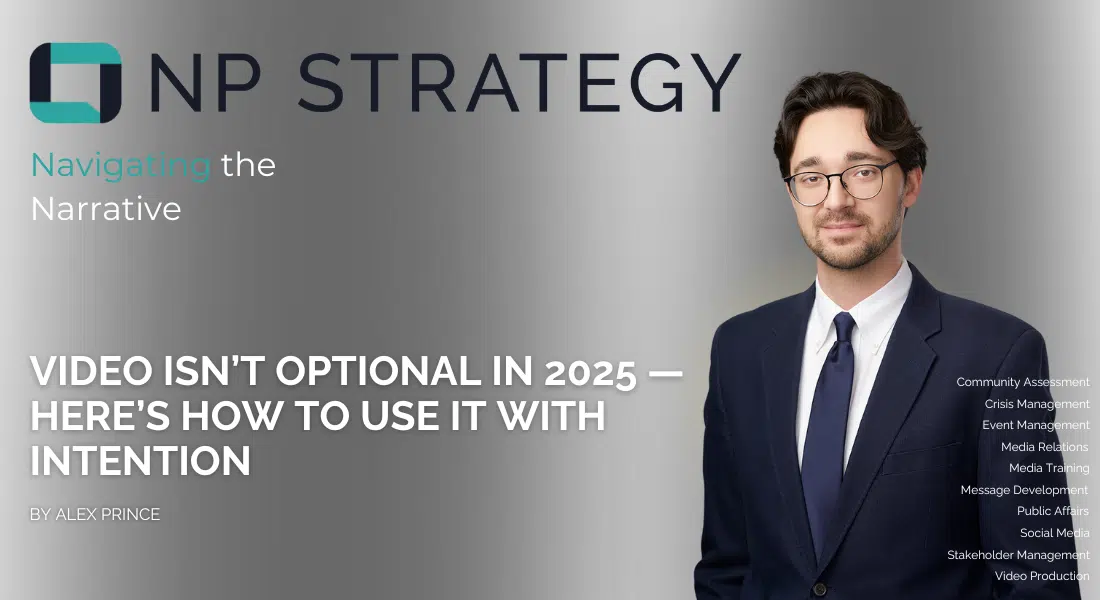 NP STRATEGY

Navigating the Narrative

VIDEO ISN'T OPTIONAL IN 2025 — HERE'S HOW TO USE IT WITH INTENTION

BY ALEX PRINCE

Community Assessment
Crisis Management
Event Management
Media Relations
Media Training
Message Development
Public Affairs
Social Media
Stakeholder Management
Video Production